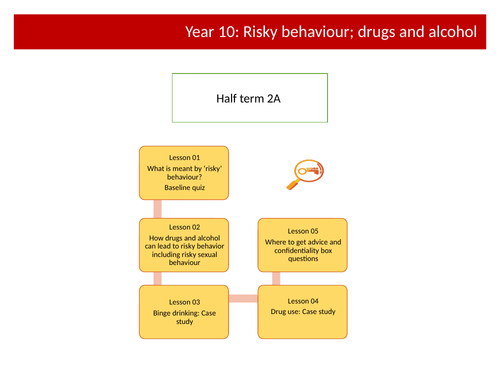 Year 10: Risky behaviour; drugs and alcohol

Half term 2A

Lesson 01
What is meant by 'risky' behaviour?
Baseline quiz

Lesson 02
How drugs and alcohol can lead to risky behavior including risky sexual behaviour

Lesson 03
Binge drinking: Case study

Lesson 04
Drug use: Case study

Lesson 05
Where to get advice and confidentiality box questions